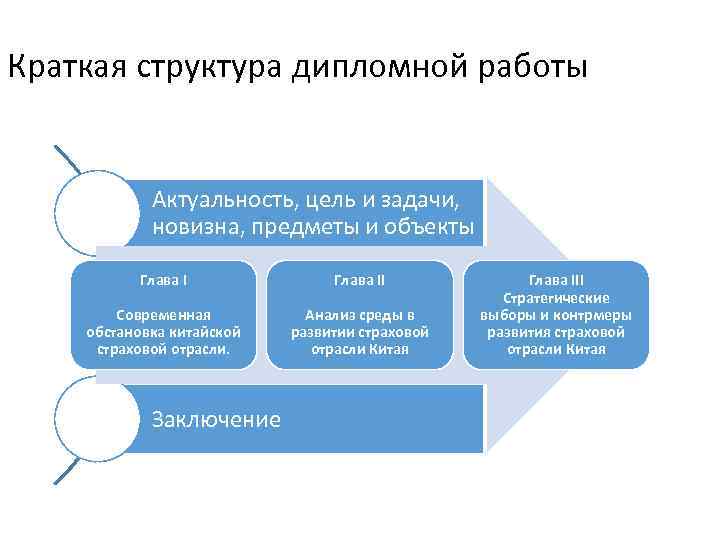 Краткая структура дипломной работы

Актуальность, цель и задачи, новизна, предметы и объекты

Глава I

Современная обстановка китайской страховой отрасли.

Глава II

Анализ среды в развитии страховой отрасли Китая

Глава III

Стратегические выборы и контрмеры развития страховой отрасли Китая

Заключение